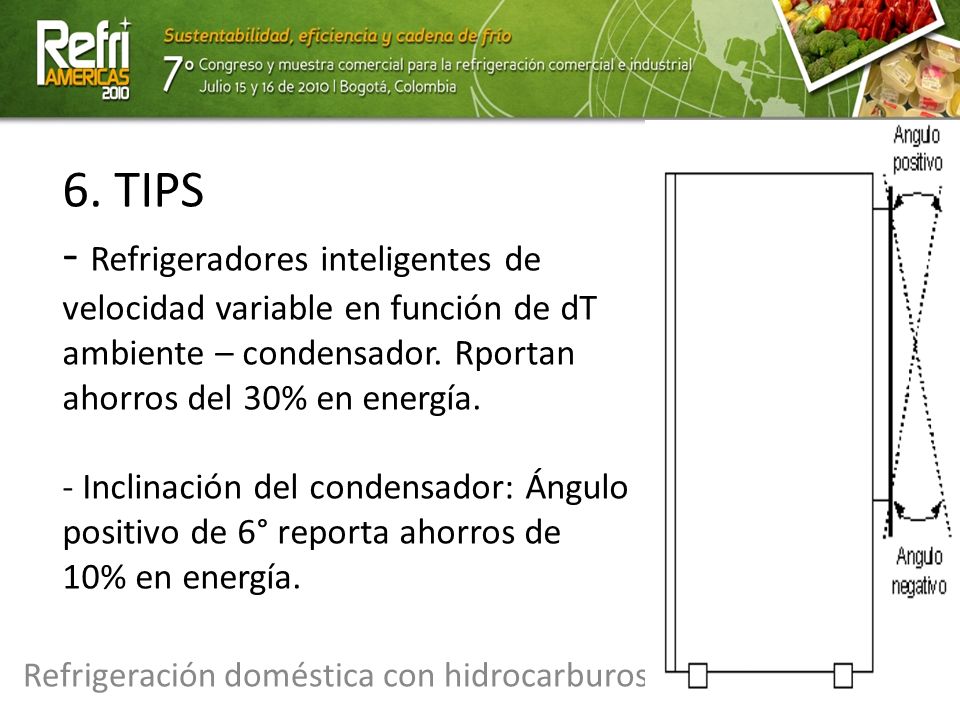 Refri AMERICAS 2010

Sustentabilidad, eficiencia y cadena de frío

7° Congreso y muestra comercial para la refrigeración comercial e industrial

Julio 15 y 16 de 2010 | Bogotá, Colombia

6. TIPS

- Refrigeradores inteligentes de velocidad variable en función de dT ambiente – condensador. Rportan ahorros del 30% en energía.

- Inclinación del condensador: Ángulo positivo de 6° reporta ahorros de 10% en energía.

Angulo positivo

Angulo negativo

Refrigeración doméstica con hidrocarburos